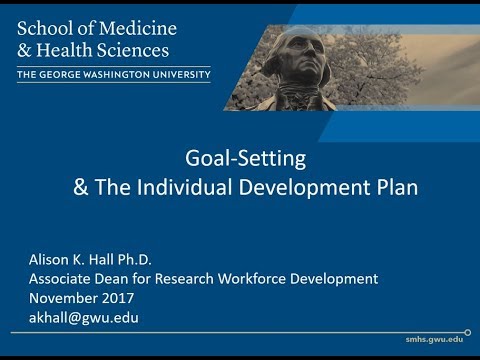 School of Medicine
& Health Sciences
THE GEORGE WASHINGTON UNIVERSITY

Goal-Setting
& The Individual Development Plan

Alison K. Hall Ph.D.
Associate Dean for Research Workforce Development
November 2017
akhall@gwu.edu

smhs.gwu.edu